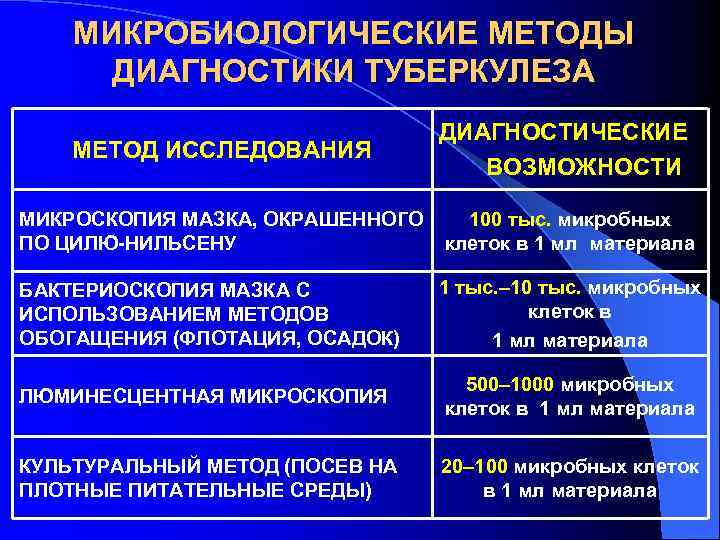 МИКРОБИОЛОГИЧЕСКИЕ МЕТОДЫ ДИАГНОСТИКИ ТУБЕРКУЛЕЗА

| МЕТОД ИССЛЕДОВАНИЯ | ДИАГНОСТИЧЕСКИЕ ВОЗМОЖНОСТИ |
|---|---|
| МИКРОСКОПИЯ МАЗКА, ОКРАШЕННОГО ПО ЦИЛЮ-НИЛЬСЕНУ | 100 тыс. микробных клеток в 1 мл материала |
| БАКТЕРИОСКОПИЯ МАЗКА С ИСПОЛЬЗОВАНИЕМ МЕТОДОВ ОБОГАЩЕНИЯ (ФЛОТАЦИЯ, ОСАДОК) | 1 тыс.–10 тыс. микробных клеток в 1 мл материала |
| ЛЮМИНЕСЦЕНТНАЯ МИКРОСКОПИЯ | 500–1000 микробных клеток в 1 мл материала |
| КУЛЬТУРАЛЬНЫЙ МЕТОД (ПОСЕВ НА ПЛОТНЫЕ ПИТАТЕЛЬНЫЕ СРЕДЫ) | 20–100 микробных клеток в 1 мл материала |